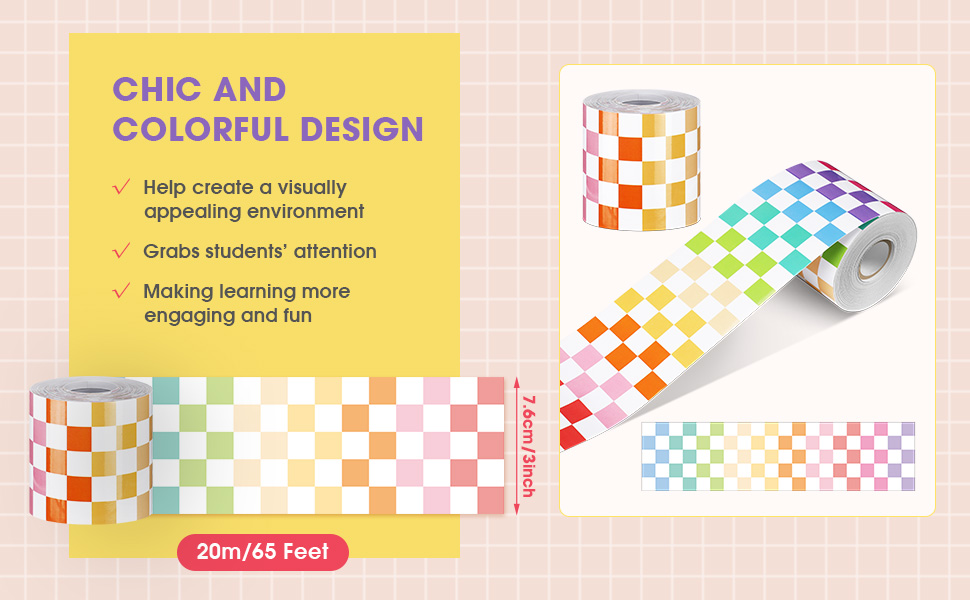 CHIC AND COLORFUL DESIGN

✓ Help create a visually appealing environment

✓ Grabs students' attention

✓ Making learning more engaging and fun

7.6cm/3inch

20m/65 Feet